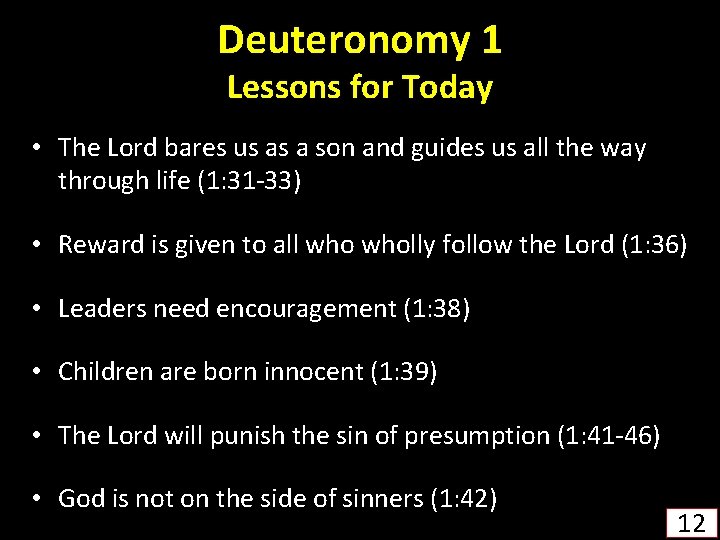 Deuteronomy 1
Lessons for Today

• The Lord bares us as a son and guides us all the way through life (1:31-33)

• Reward is given to all who wholly follow the Lord (1:36)

• Leaders need encouragement (1:38)

• Children are born innocent (1:39)

• The Lord will punish the sin of presumption (1:41-46)

• God is not on the side of sinners (1:42)

12